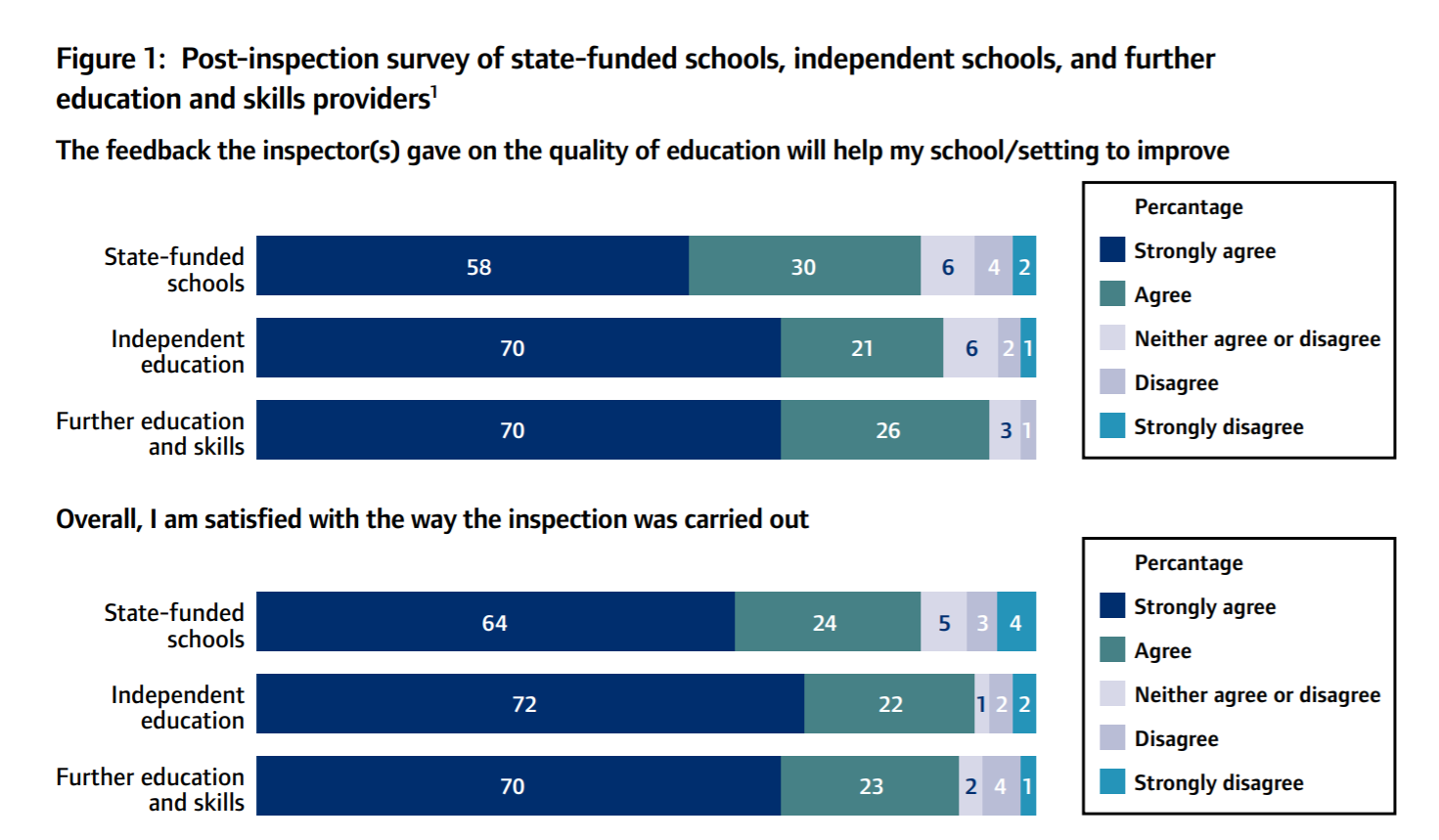 Figure 1: Post-inspection survey of state-funded schools, independent schools, and further education and skills providers$^1$

The feedback the inspector(s) gave on the quality of education will help my school/setting to improve

State-funded schools 58 30 6 4 2

Independent education 70 21 6 2 1

Further education and skills 70 26 3 1

Percantage
Strongly agree
Agree
Neither agree or disagree
Disagree
Strongly disagree

Overall, I am satisfied with the way the inspection was carried out

State-funded schools 64 24 5 3 4

Independent education 72 22 1 2 2

Further education and skills 70 23 2 4 1

Percantage
Strongly agree
Agree
Neither agree or disagree
Disagree
Strongly disagree